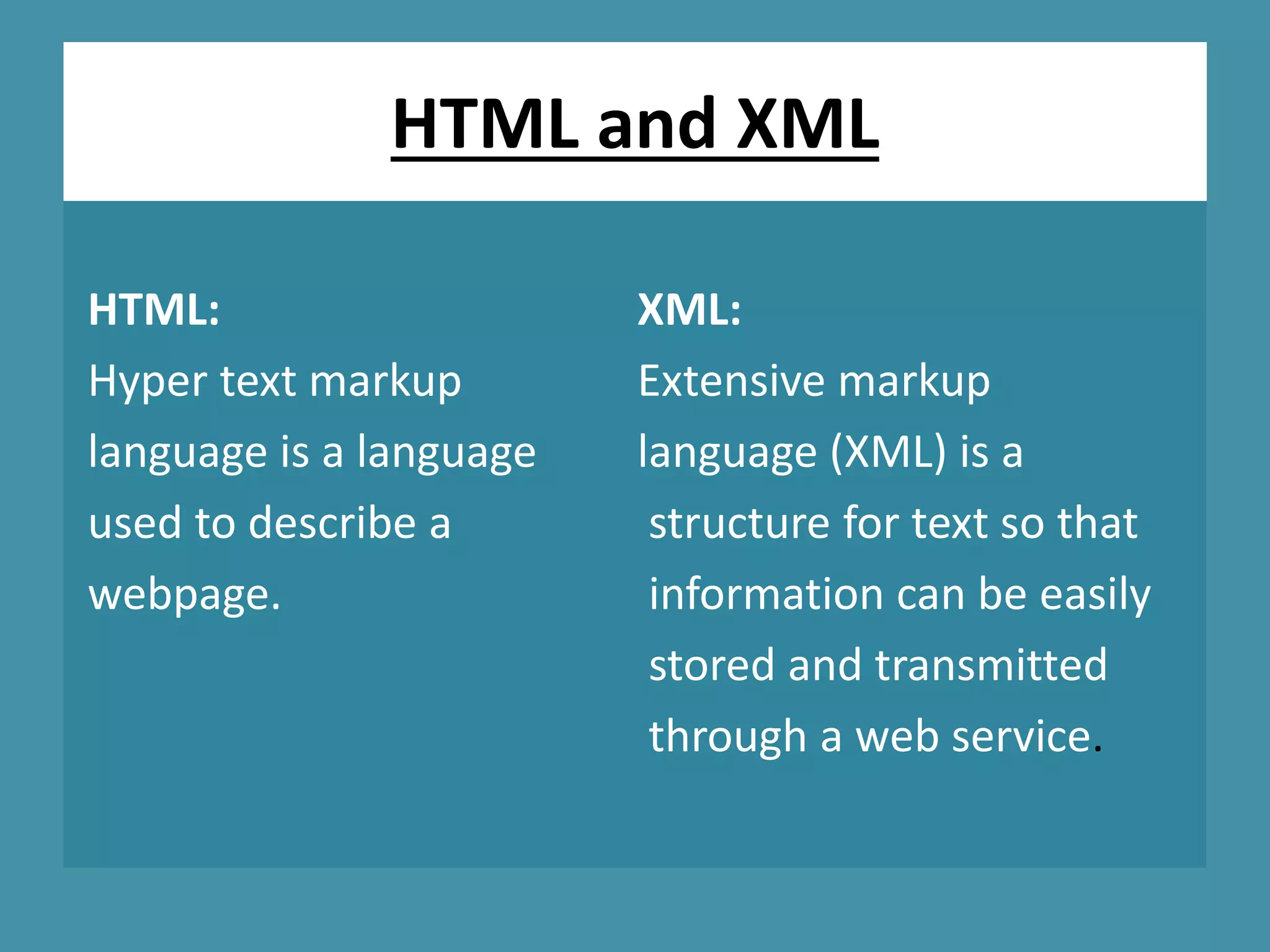 HTML and XML

HTML:
Hyper text markup language is a language used to describe a webpage.

XML:
Extensive markup language (XML) is a structure for text so that information can be easily stored and transmitted through a web service.